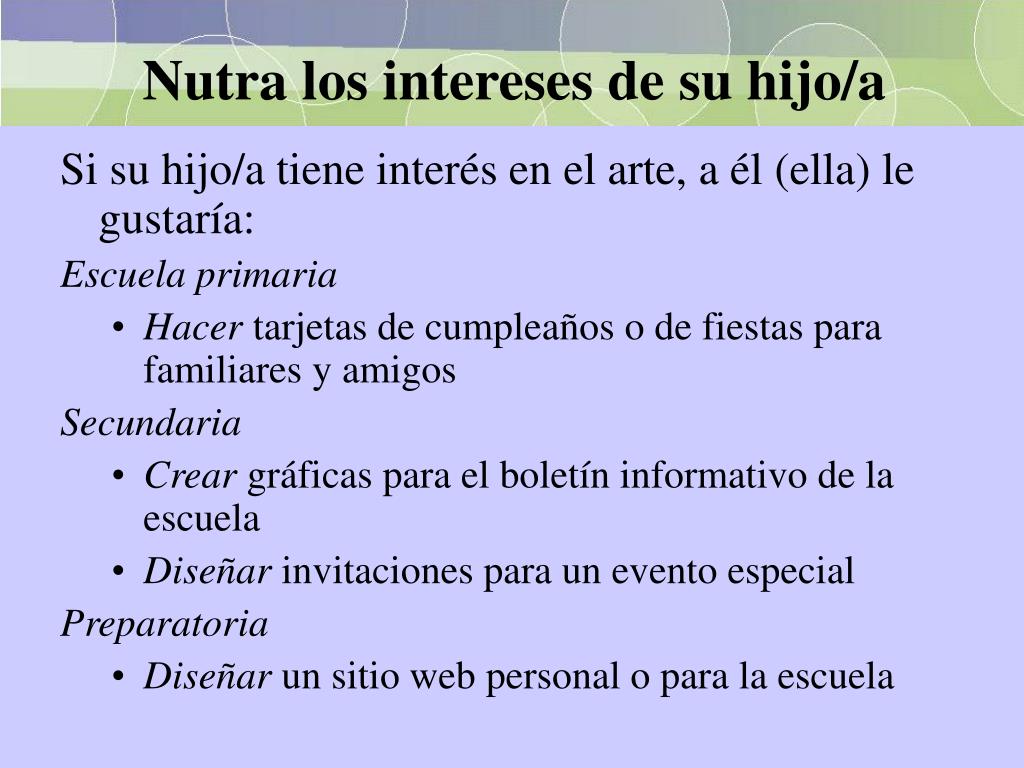 Nutra los intereses de su hijo/a

Si su hijo/a tiene interés en el arte, a él (ella) le gustaría:

Escuela primaria

• Hacer tarjetas de cumpleaños o de fiestas para familiares y amigos

Secundaria

• Crear gráficas para el boletín informativo de la escuela
• Diseñar invitaciones para un evento especial

Preparatoria

• Diseñar un sitio web personal o para la escuela